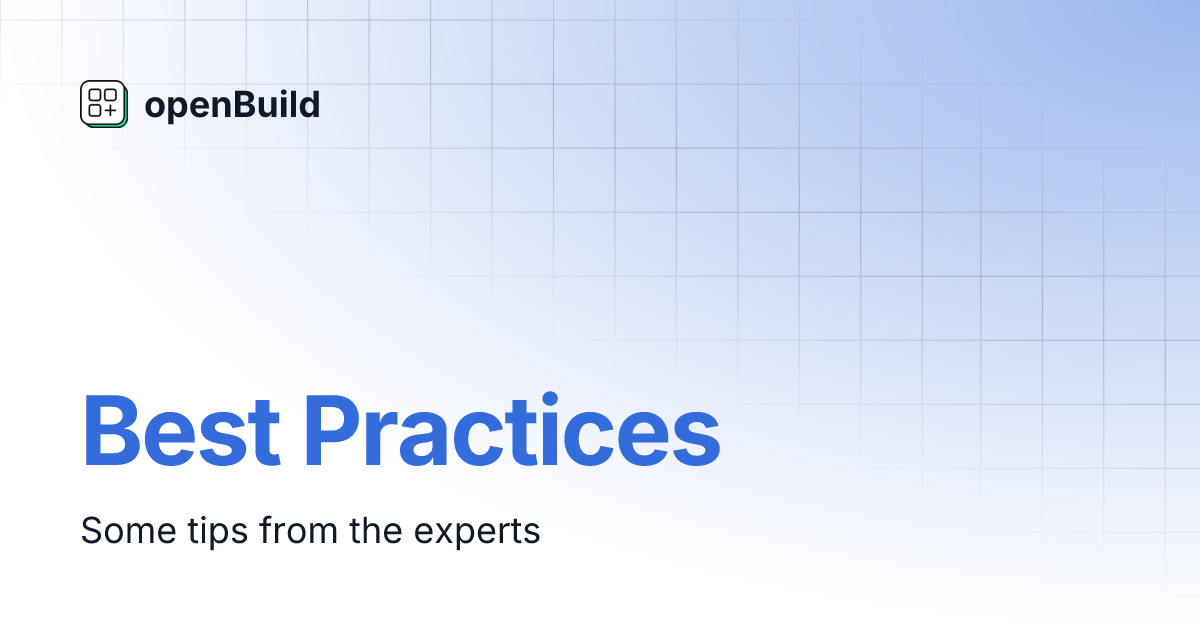 openBuild

Best Practices

Some tips from the experts